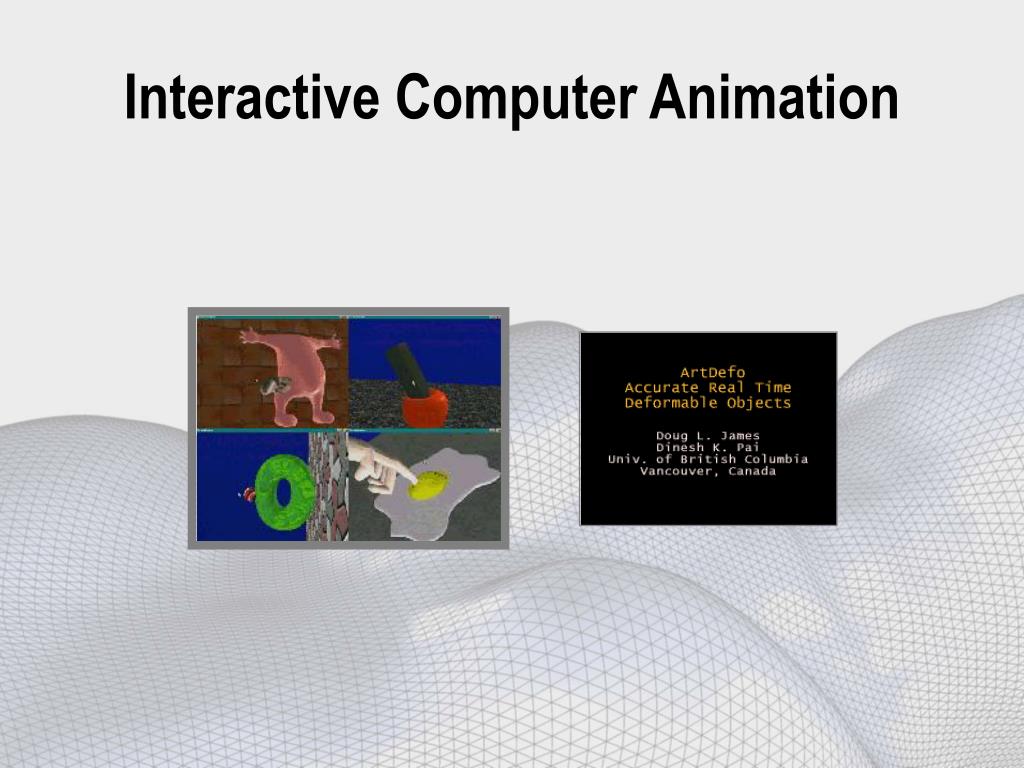 Interactive Computer Animation

ArtDefo
Accurate Real Time
Deformable Objects

Doug L. James
Dinesh K. Pai
Univ. of British Columbia
Vancouver, Canada